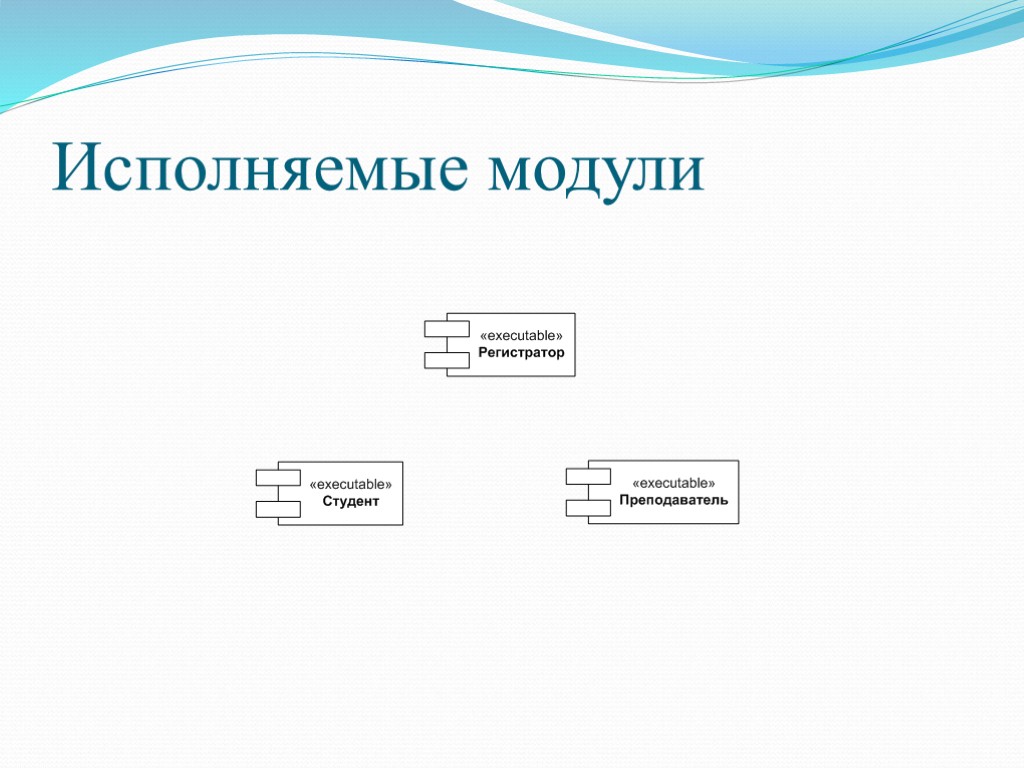 Исполняемые модули

«executable»
Регистратор

«executable»
Студент

«executable»
Преподаватель